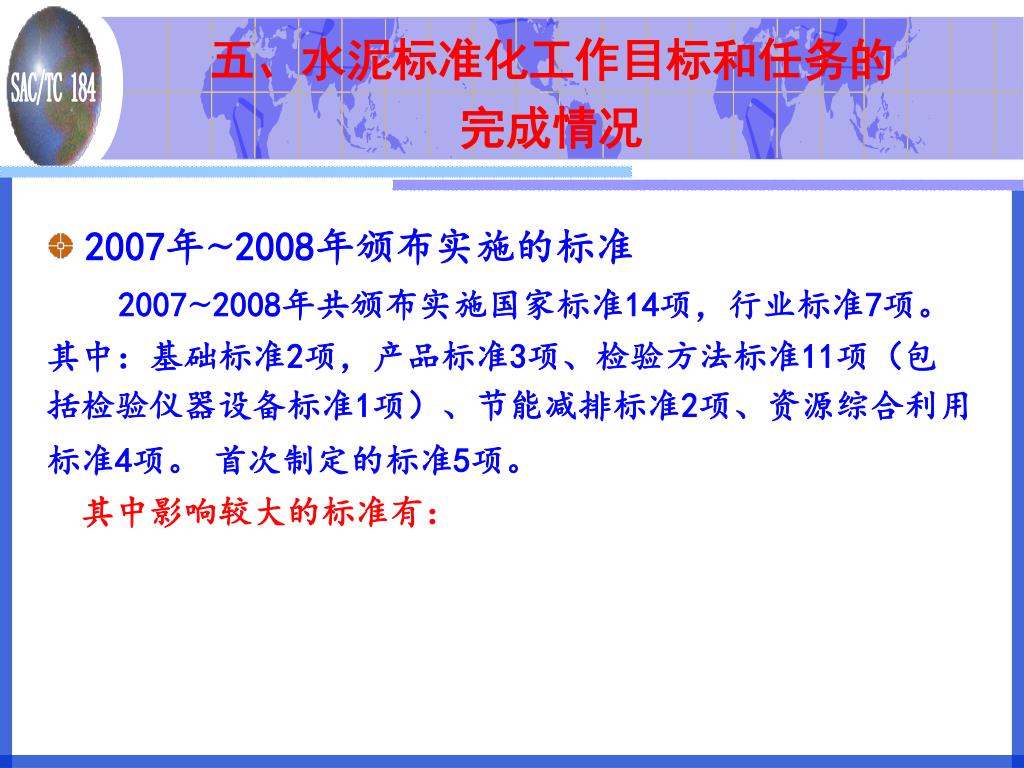 SAC/TC 184

五、水泥标准化工作目标和任务的完成情况

2007年~2008年颁布实施的标准

2007~2008年共颁布实施国家标准14项，行业标准7项。其中：基础标准2项，产品标准3项、检验方法标准11项（包括检验仪器设备标准1项）、节能减排标准2项、资源综合利用标准4项。 首次制定的标准5项。

其中影响较大的标准有：